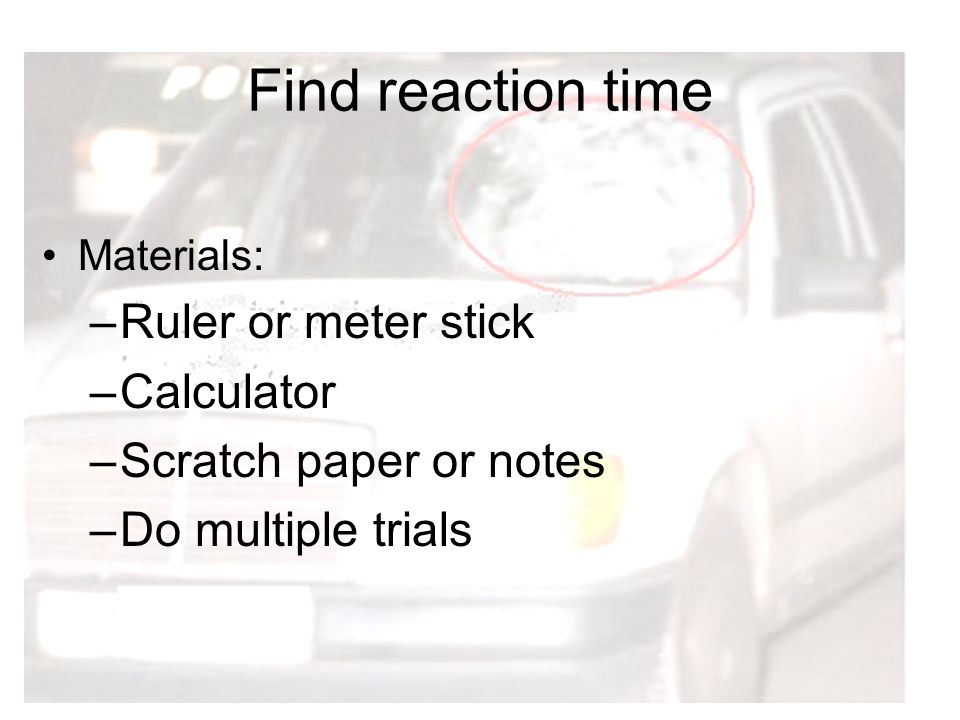 Find reaction time

• Materials:
–Ruler or meter stick
–Calculator
–Scratch paper or notes
–Do multiple trials